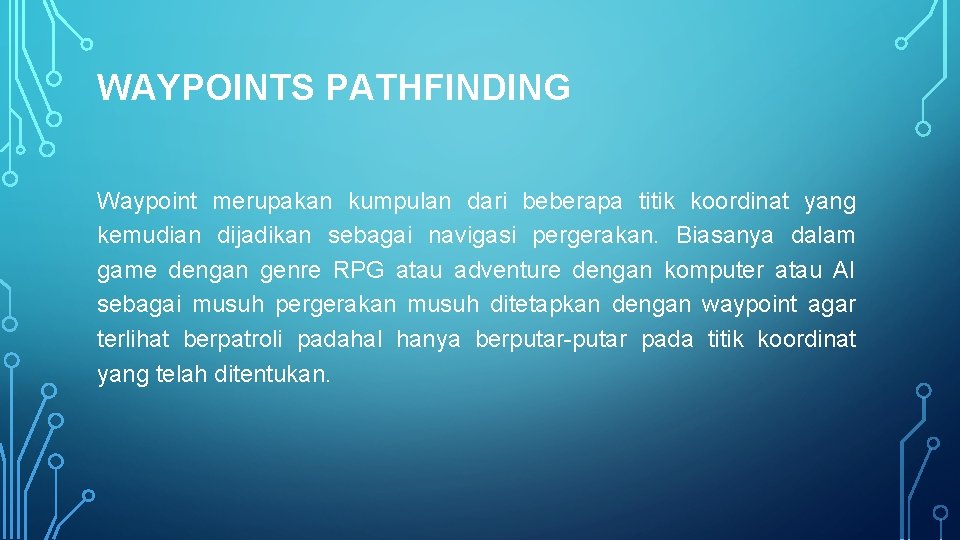 WAYPOINTS PATHFINDING

Waypoint merupakan kumpulan dari beberapa titik koordinat yang kemudian dijadikan sebagai navigasi pergerakan. Biasanya dalam game dengan genre RPG atau adventure dengan komputer atau AI sebagai musuh pergerakan musuh ditetapkan dengan waypoint agar terlihat berpatroli padahal hanya berputar-putar pada titik koordinat yang telah ditentukan.